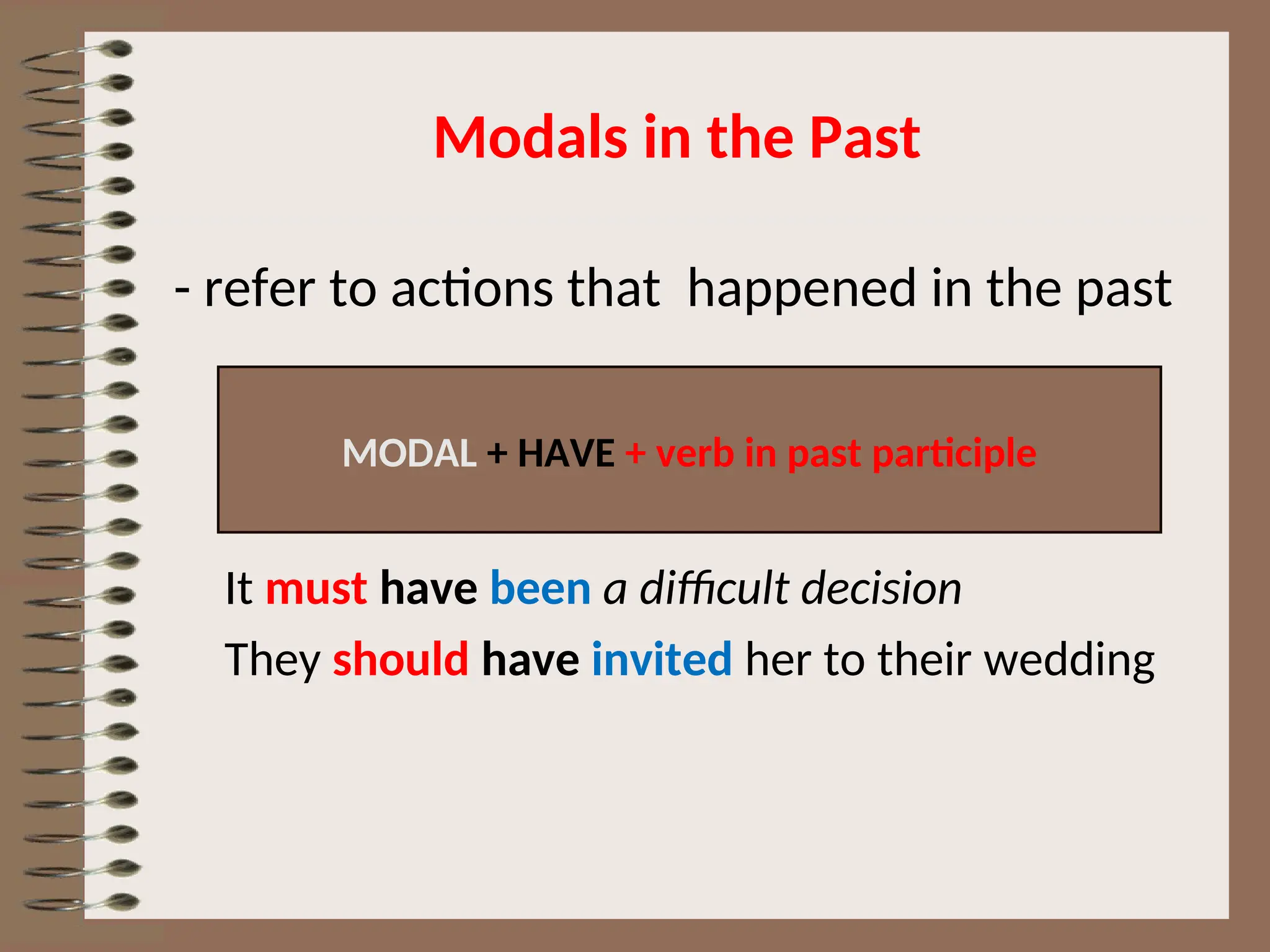 Modals in the Past

- refer to actions that happened in the past

MODAL + HAVE + verb in past participle

It must have been a difficult decision

They should have invited her to their wedding